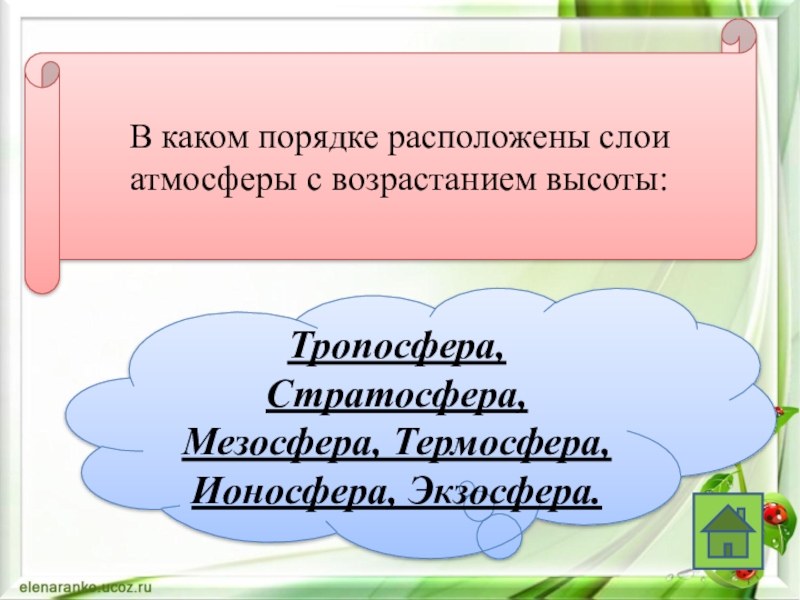 В каком порядке расположены слои атмосферы с возрастанием высоты:

Тропосфера, Стратосфера, Мезосфера, Термосфера, Ионосфера, Экзосфера.

elenaranko.ucoz.ru